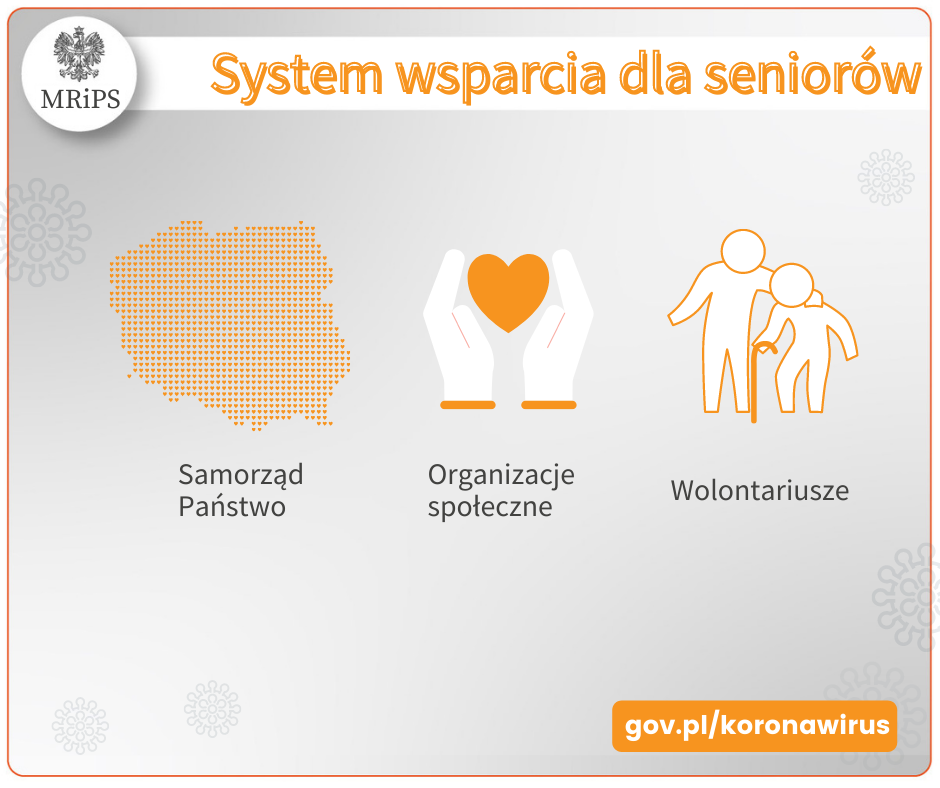 MRiPS

System wsparcia dla seniorów

Samorząd
Państwo

Organizacje
społeczne

Wolontariusze

gov.pl/koronawirus